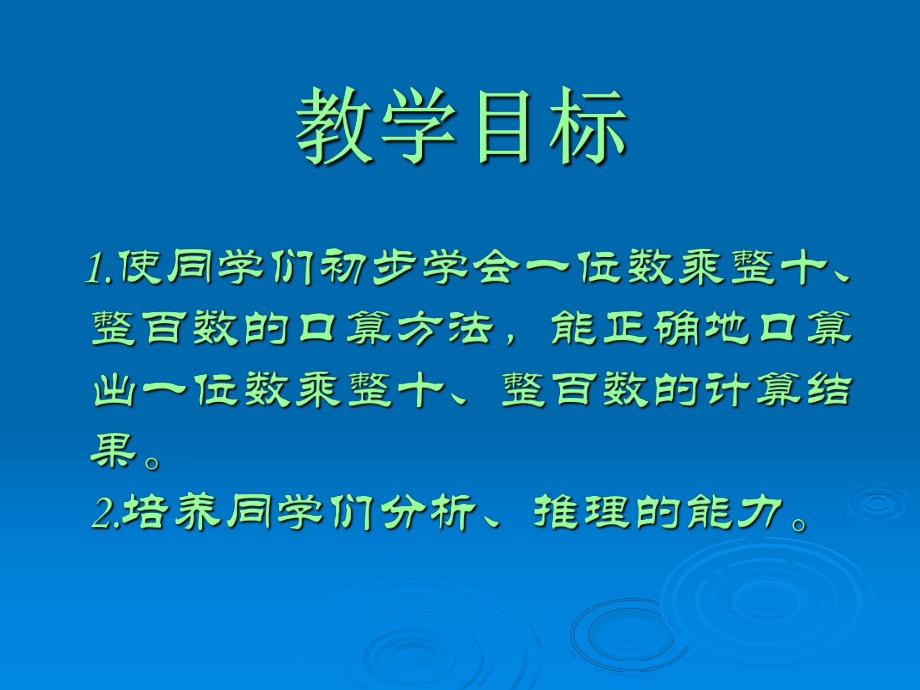 教学目标

1.使同学们初步学会一位数乘整十、整百数的口算方法，能正确地口算出一位数乘整十、整百数的计算结果。

2.培养同学们分析、推理的能力。